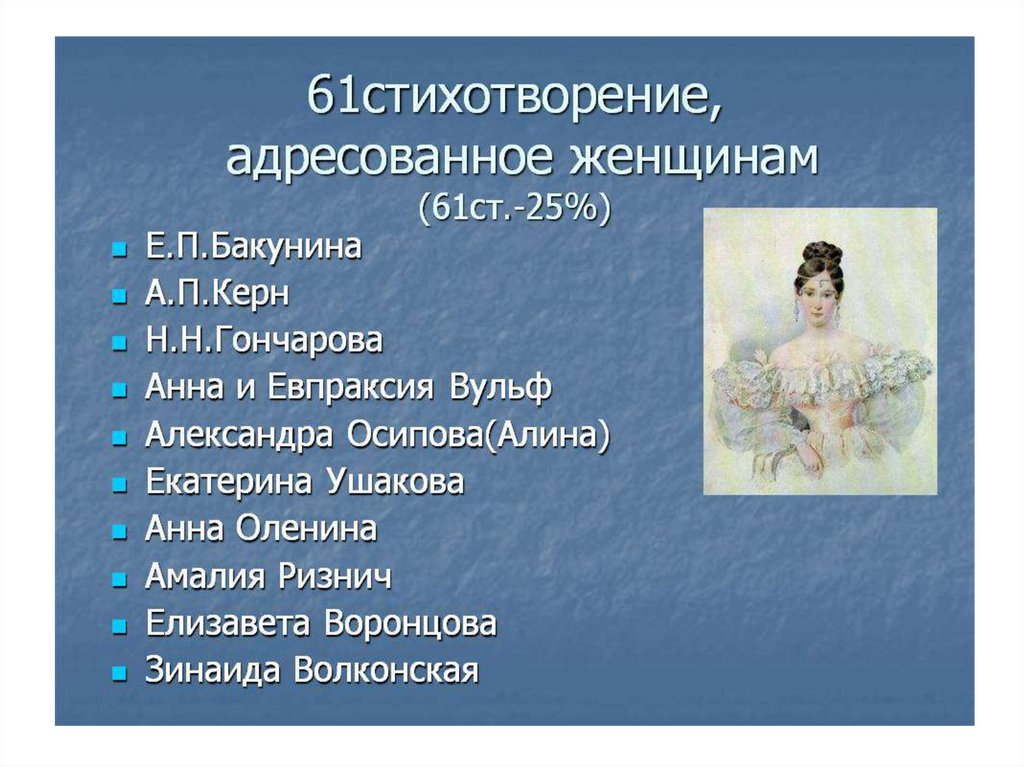 61стихотворение, адресованное женщинам
(61ст.-25%)

- Е.П.Бакунина
- А.П.Керн
- Н.Н.Гончарова
- Анна и Евпраксия Вульф
- Александра Осипова(Алина)
- Екатерина Ушакова
- Анна Оленина
- Амалия Ризнич
- Елизавета Воронцова
- Зинаида Волконская